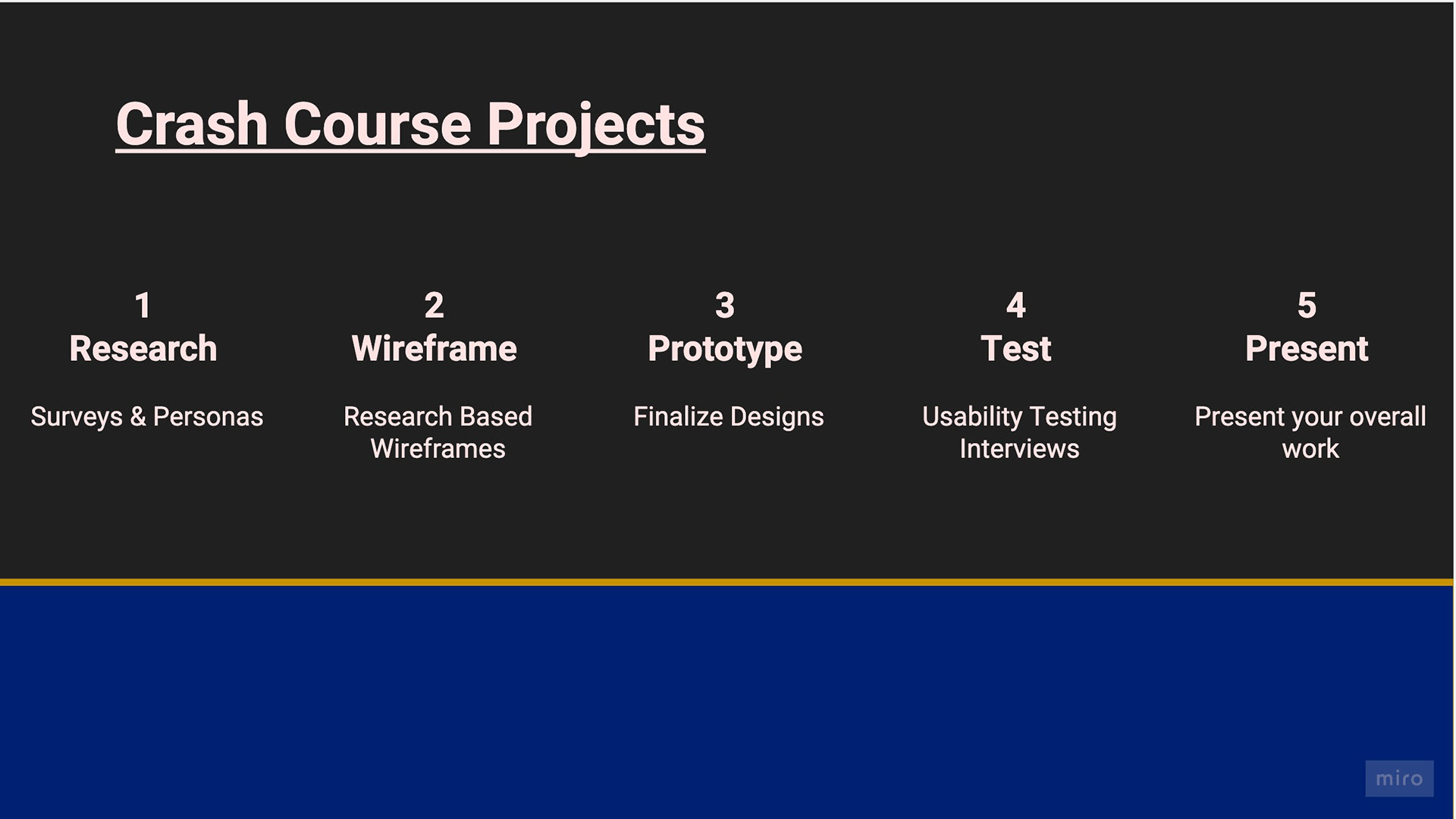 Crash Course Projects

1
Research

Surveys & Personas

2
Wireframe

Research Based Wireframes

3
Prototype

Finalize Designs

4
Test

Usability Testing Interviews

5
Present

Present your overall work

miro